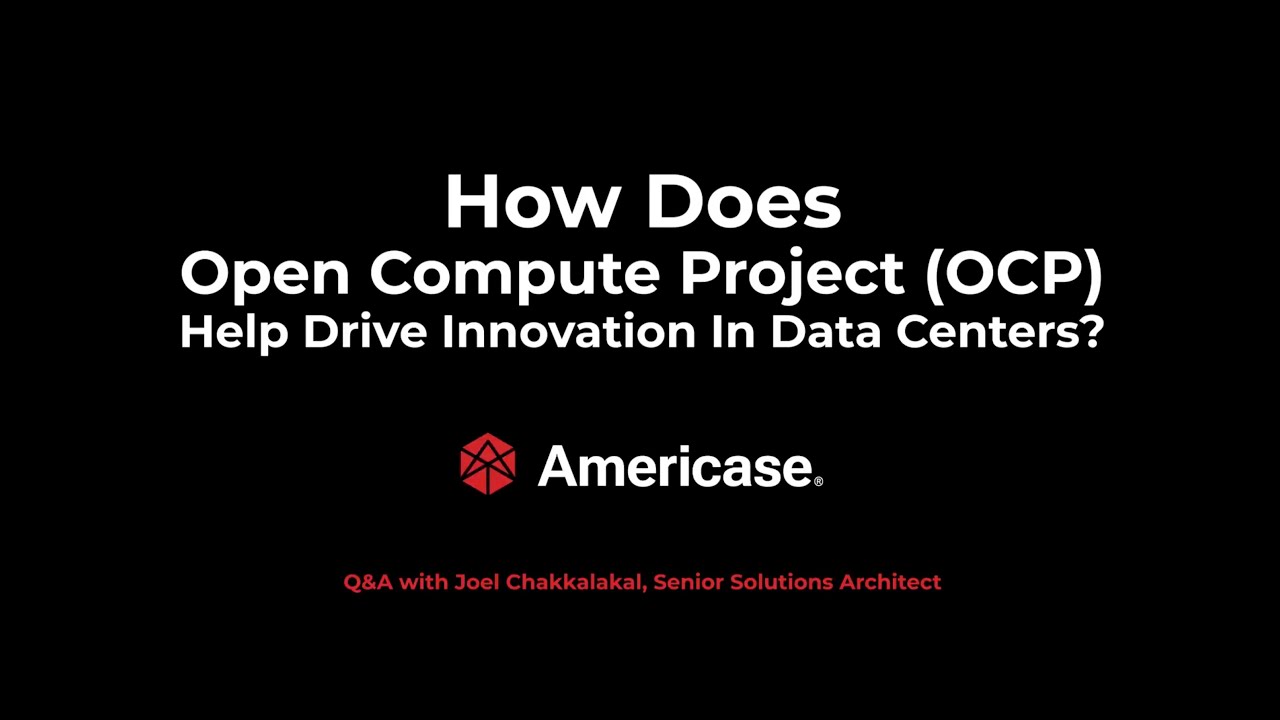 How Does
Open Compute Project (OCP)
Help Drive Innovation In Data Centers?

Americase®

Q&A with Joel Chakkalakal, Senior Solutions Architect